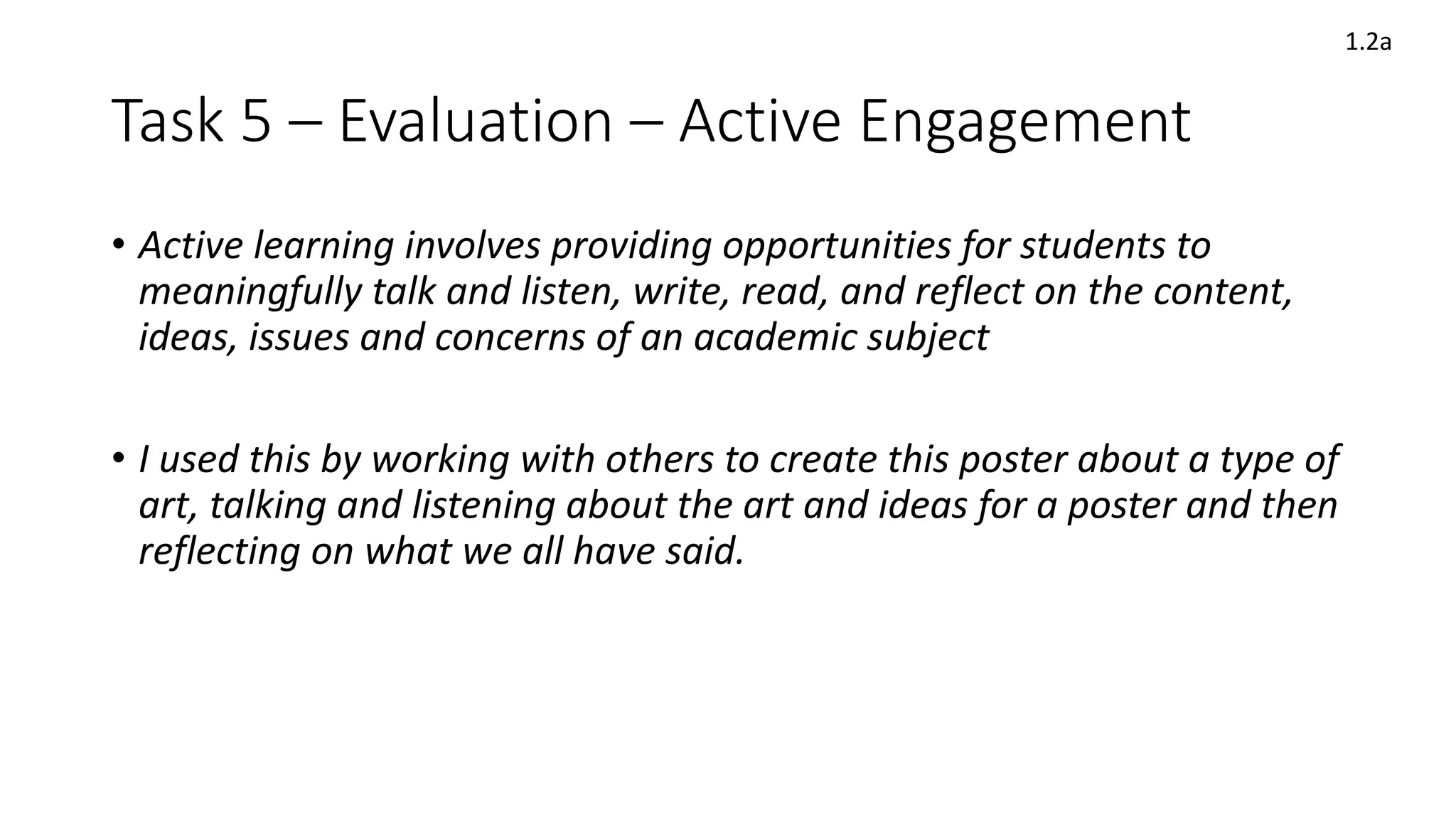 1.2a

Task 5 – Evaluation – Active Engagement

• Active learning involves providing opportunities for students to meaningfully talk and listen, write, read, and reflect on the content, ideas, issues and concerns of an academic subject

• I used this by working with others to create this poster about a type of art, talking and listening about the art and ideas for a poster and then reflecting on what we all have said.